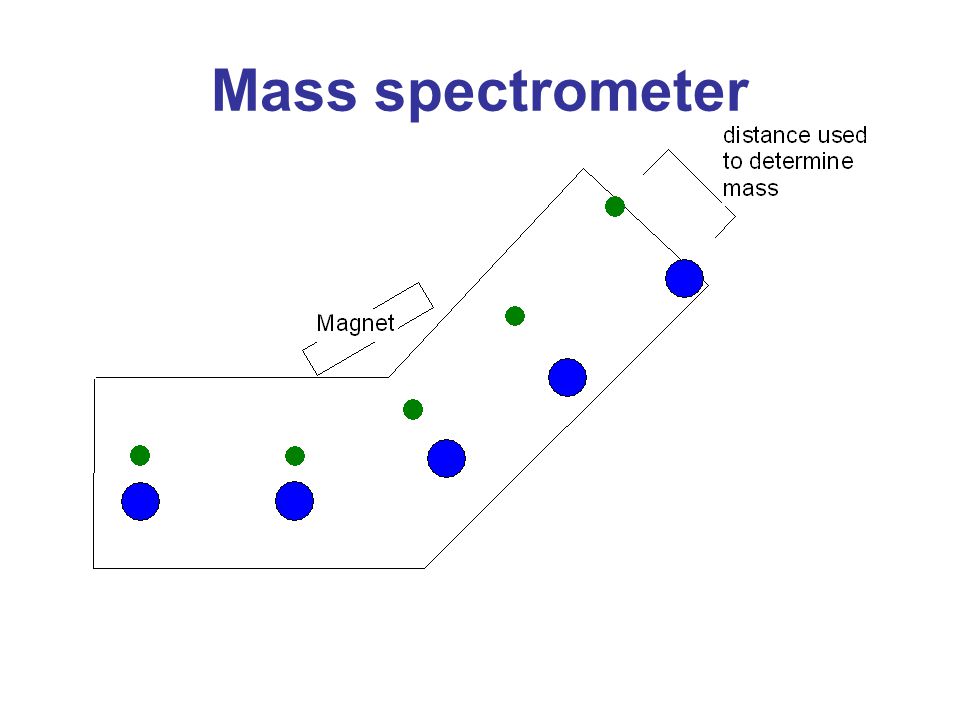 Mass spectrometer

distance used to determine mass

Magnet